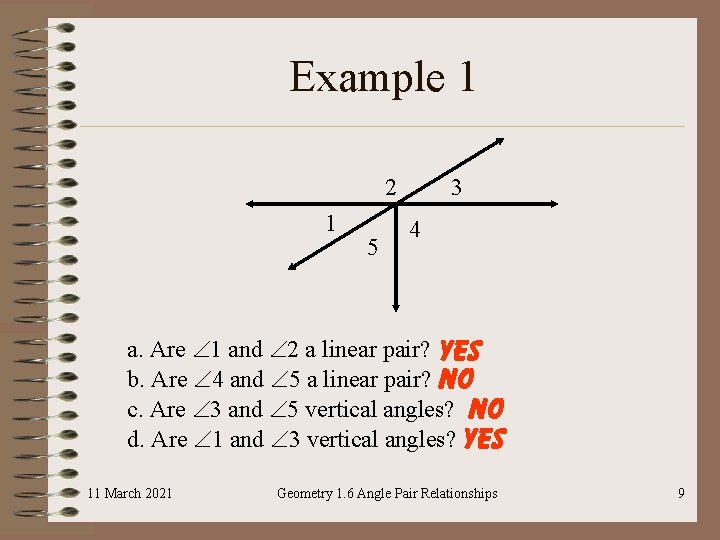 Example 1

2
3
1
4
5

a. Are $\angle 1$ and $\angle 2$ a linear pair? YES
b. Are $\angle 4$ and $\angle 5$ a linear pair? NO
c. Are $\angle 3$ and $\angle 5$ vertical angles? NO
d. Are $\angle 1$ and $\angle 3$ vertical angles? YES

11 March 2021
Geometry 1.6 Angle Pair Relationships
9